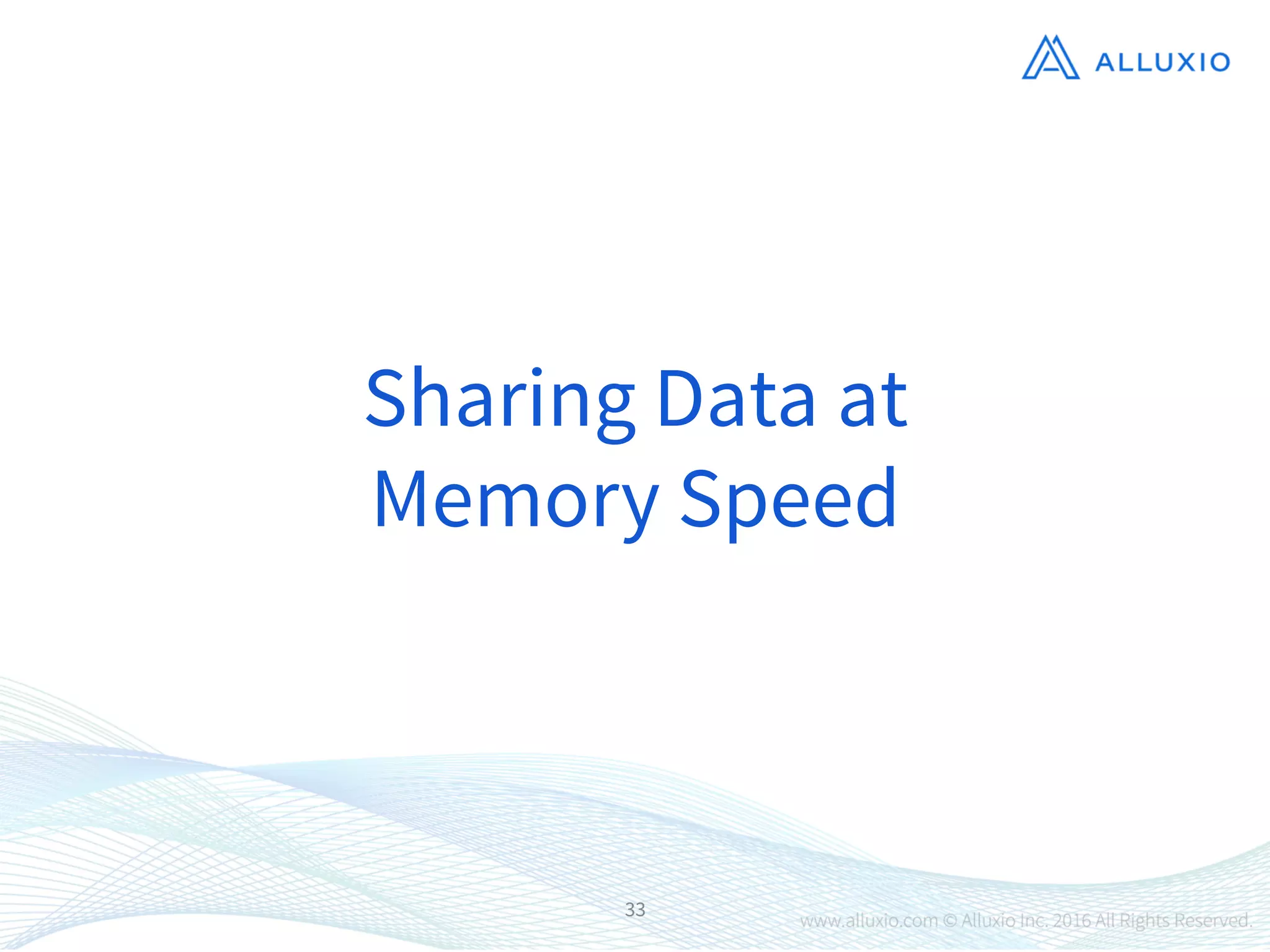 ALLUXIO

Sharing Data at Memory Speed

33

www.alluxio.com © Alluxio Inc. 2016 All Rights Reserved.